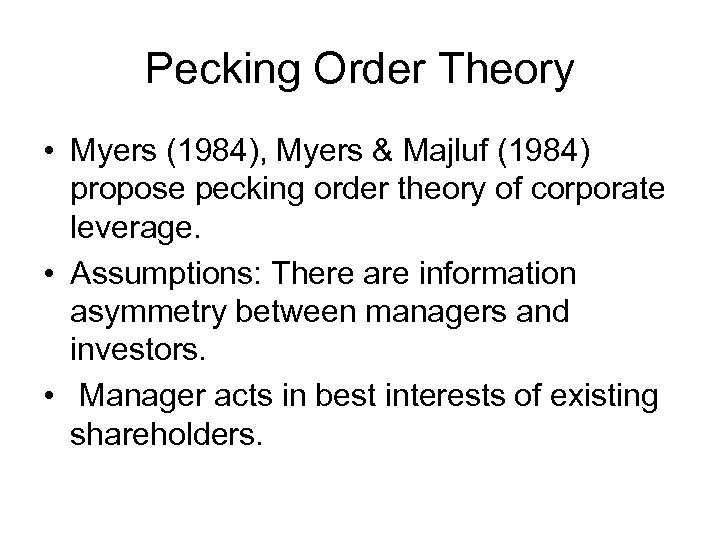 Pecking Order Theory

• Myers (1984), Myers & Majluf (1984) propose pecking order theory of corporate leverage.
• Assumptions: There are information asymmetry between managers and investors.
• Manager acts in best interests of existing shareholders.